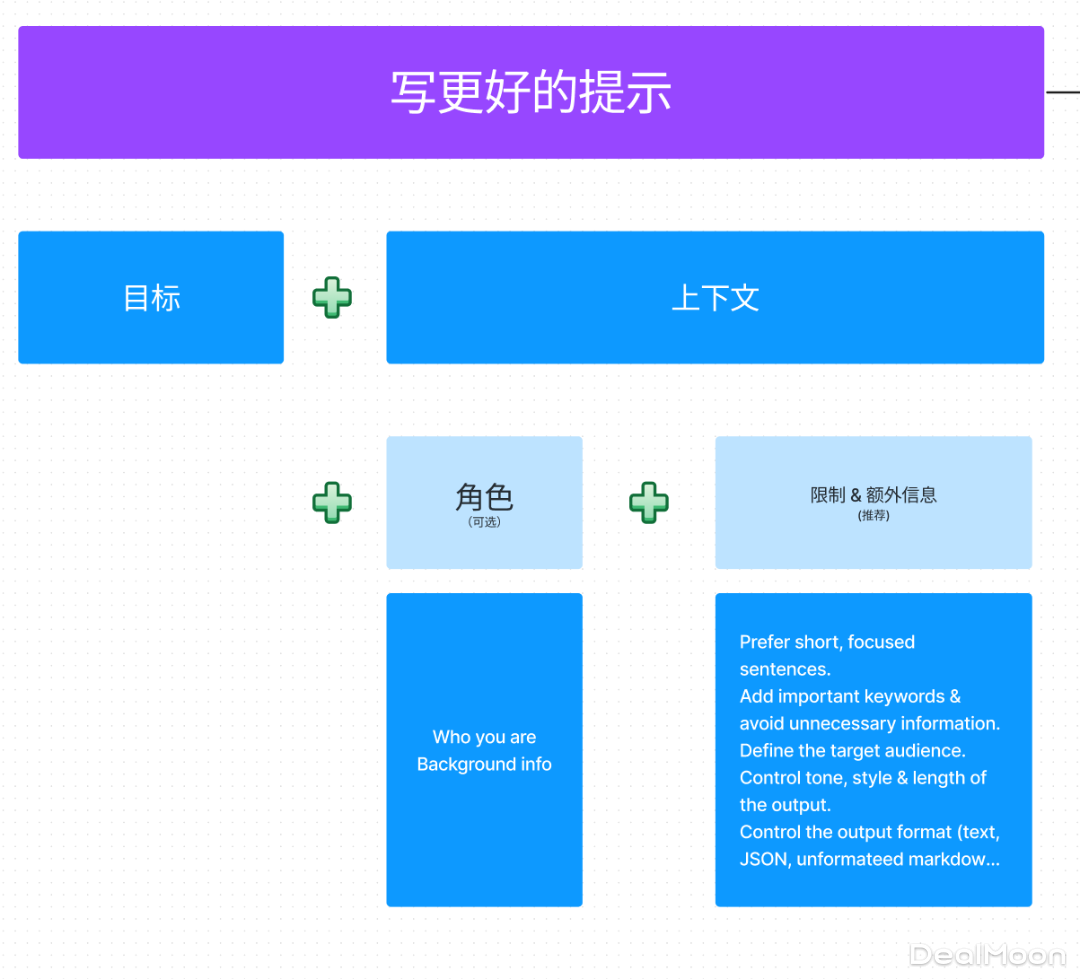 写更好的提示

目标

上下文

角色
(可选)

限制 & 额外信息
(推荐)

Who you are
Background info

Prefer short, focused sentences.
Add important keywords & avoid unnecessary information.
Define the target audience.
Control tone, style & length of the output.
Control the output format (text, JSON, unformateed markdow...

DealMoon